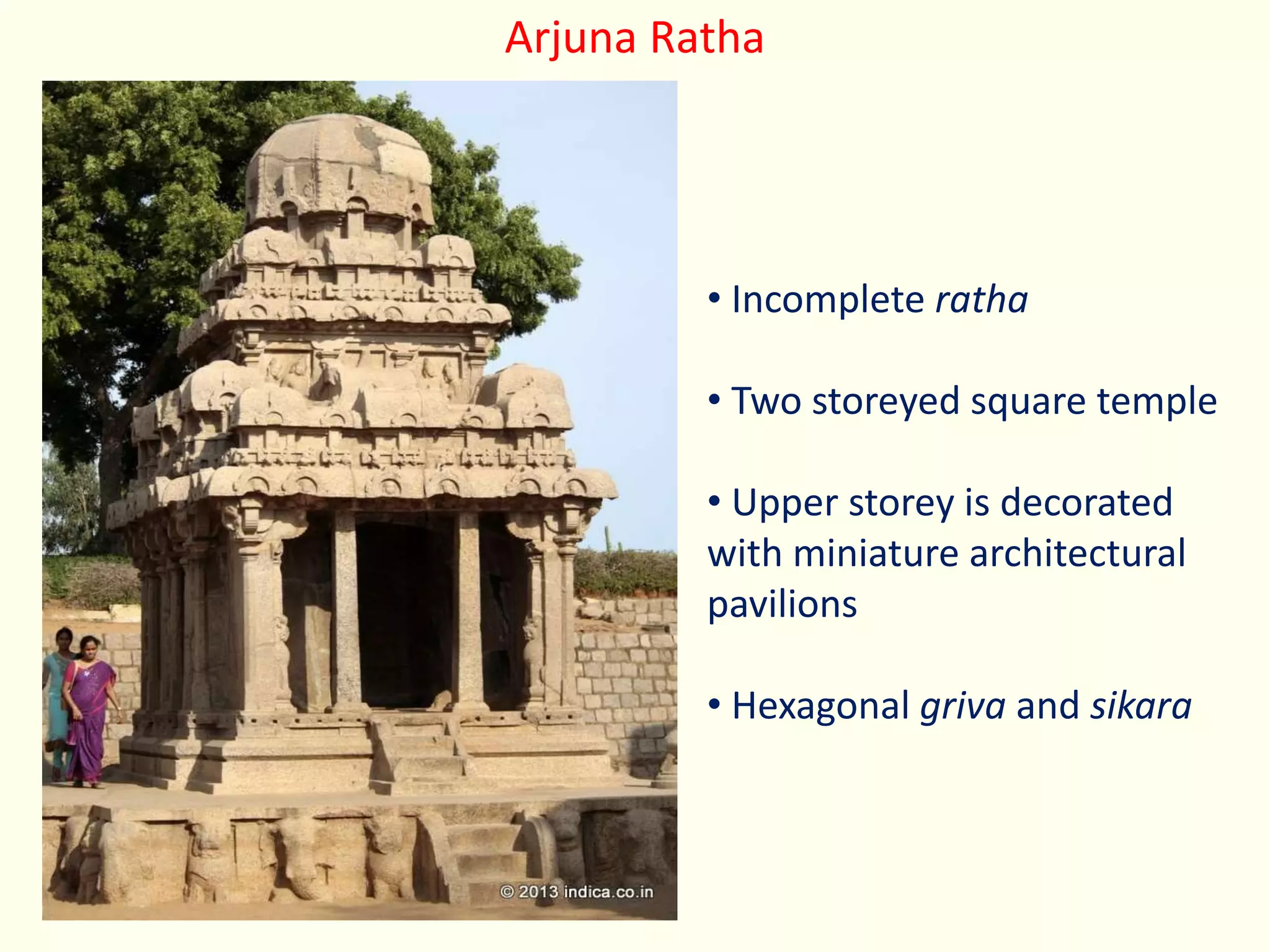 Arjuna Ratha

© 2013 indica.co.in

• Incomplete ratha

• Two storeyed square temple

• Upper storey is decorated with miniature architectural pavilions

• Hexagonal griva and sikara